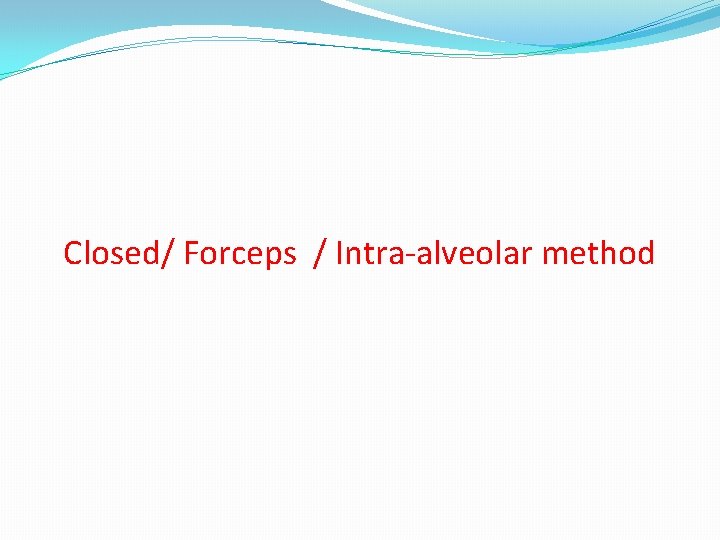 Closed/ Forceps  / Intra-alveolar method